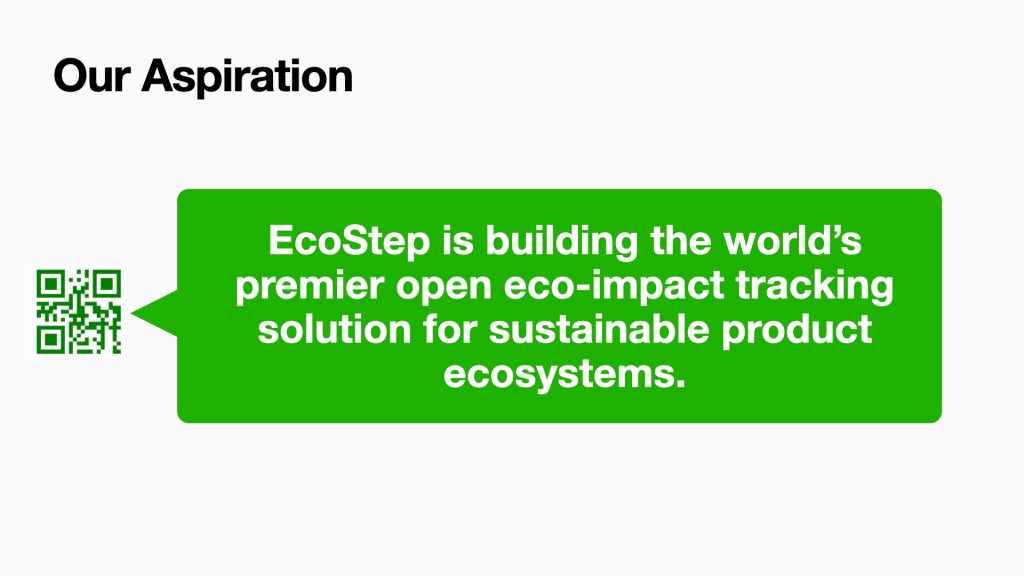 Our Aspiration

EcoStep is building the world’s premier open eco-impact tracking solution for sustainable product ecosystems.